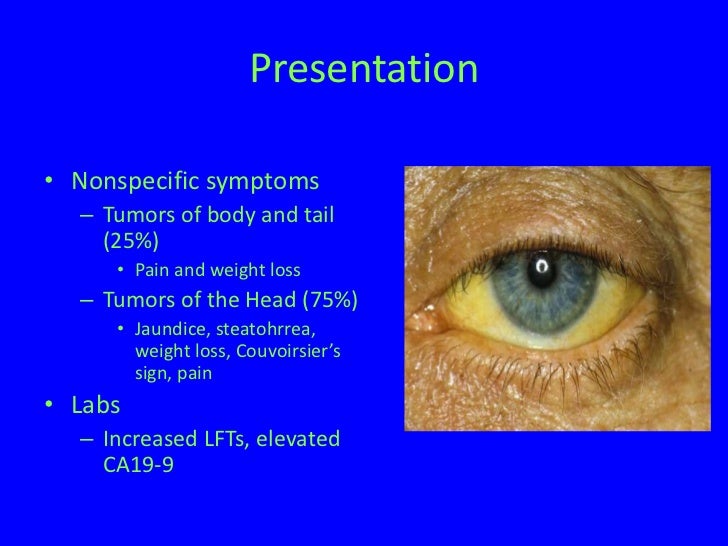 Presentation

• Nonspecific symptoms
– Tumors of body and tail (25%)
• Pain and weight loss
– Tumors of the Head (75%)
• Jaundice, steatohrrea, weight loss, Couvoirsier's sign, pain
• Labs
– Increased LFTs, elevated CA19-9